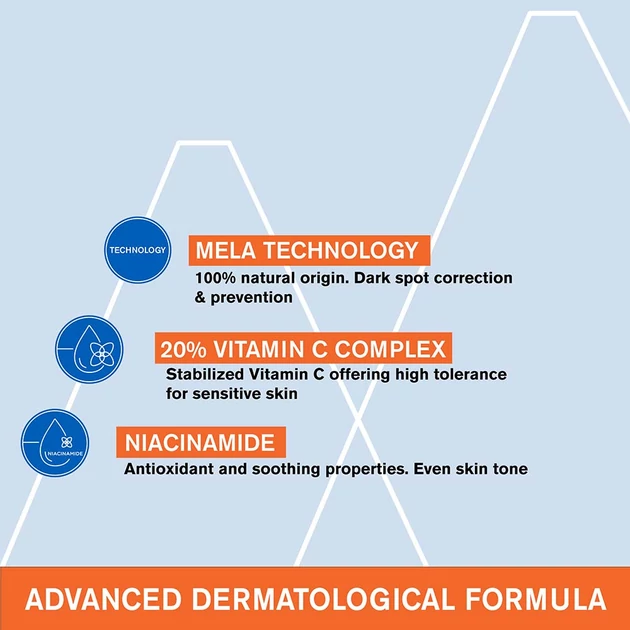 TECHNOLOGY

MELA TECHNOLOGY
100% natural origin. Dark spot correction & prevention

20% VITAMIN C COMPLEX
Stabilized Vitamin C offering high tolerance for sensitive skin

NIACINAMIDE

NIACINAMIDE
Antioxidant and soothing properties. Even skin tone

ADVANCED DERMATOLOGICAL FORMULA